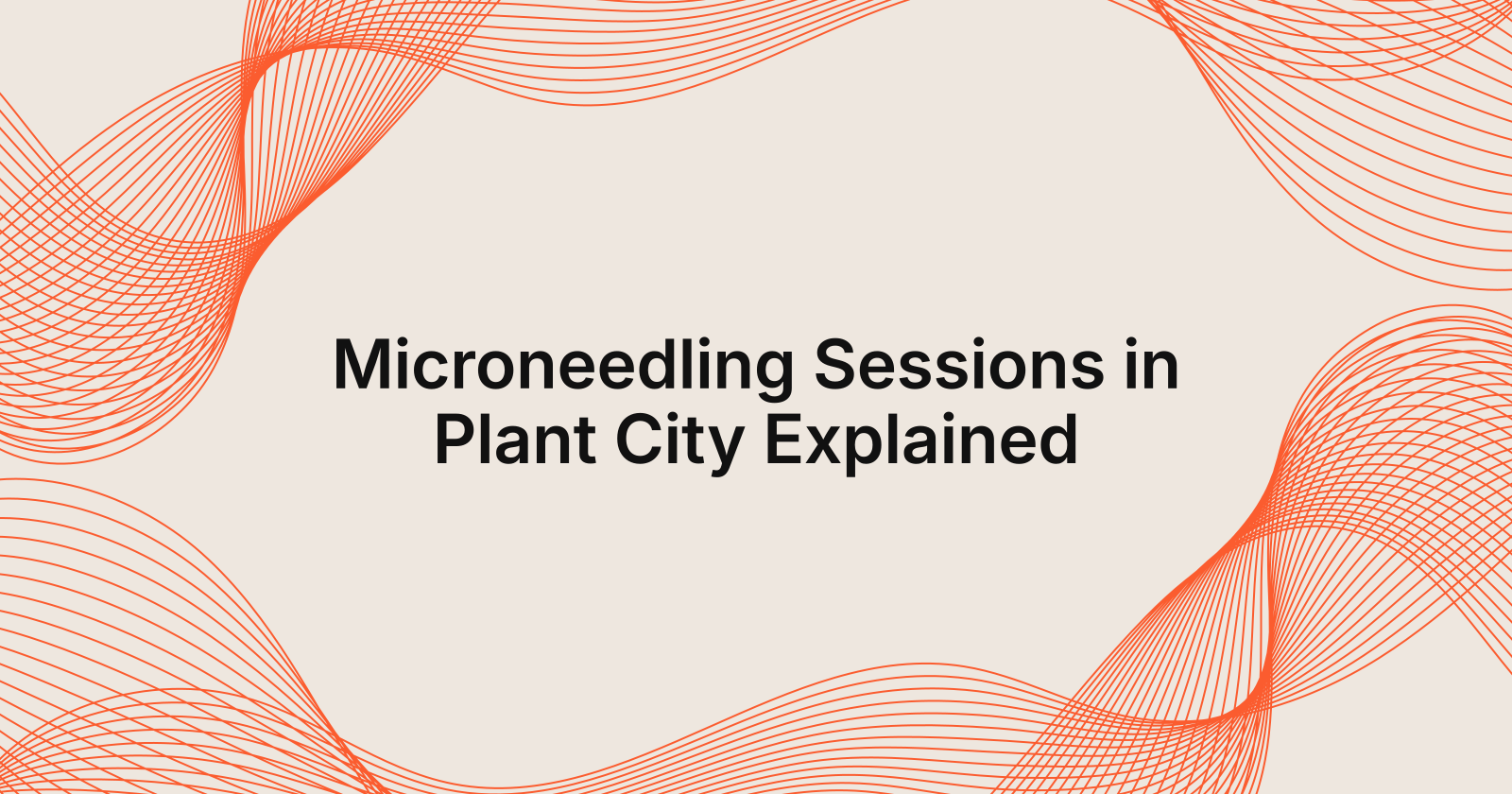 Microneedling Sessions in Plant City Explained